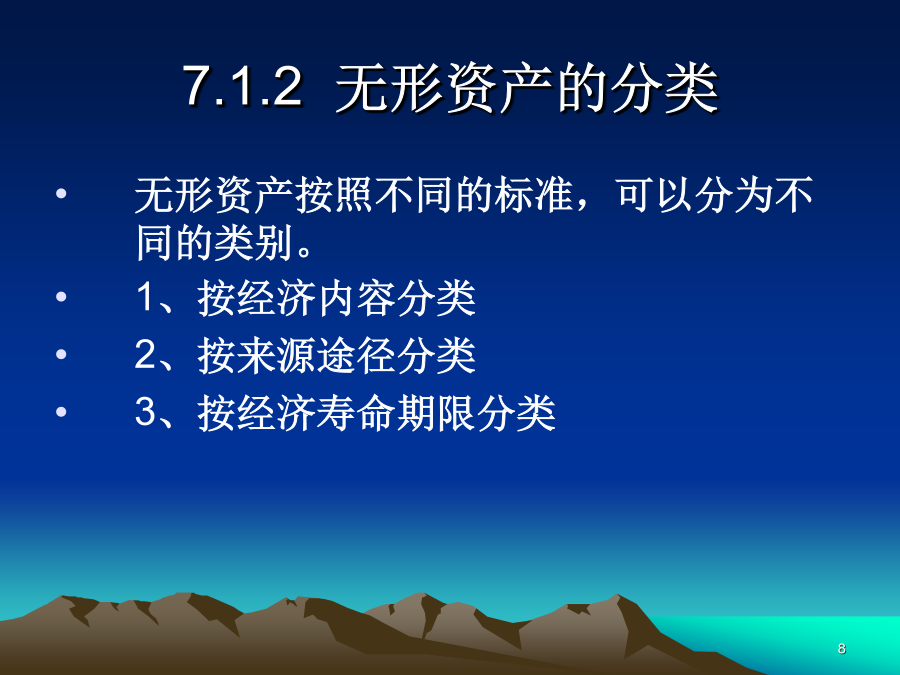 7.1.2 无形资产的分类

• 无形资产按照不同的标准，可以分为不同的类别。
• 1、按经济内容分类
• 2、按来源途径分类
• 3、按经济寿命期限分类

8